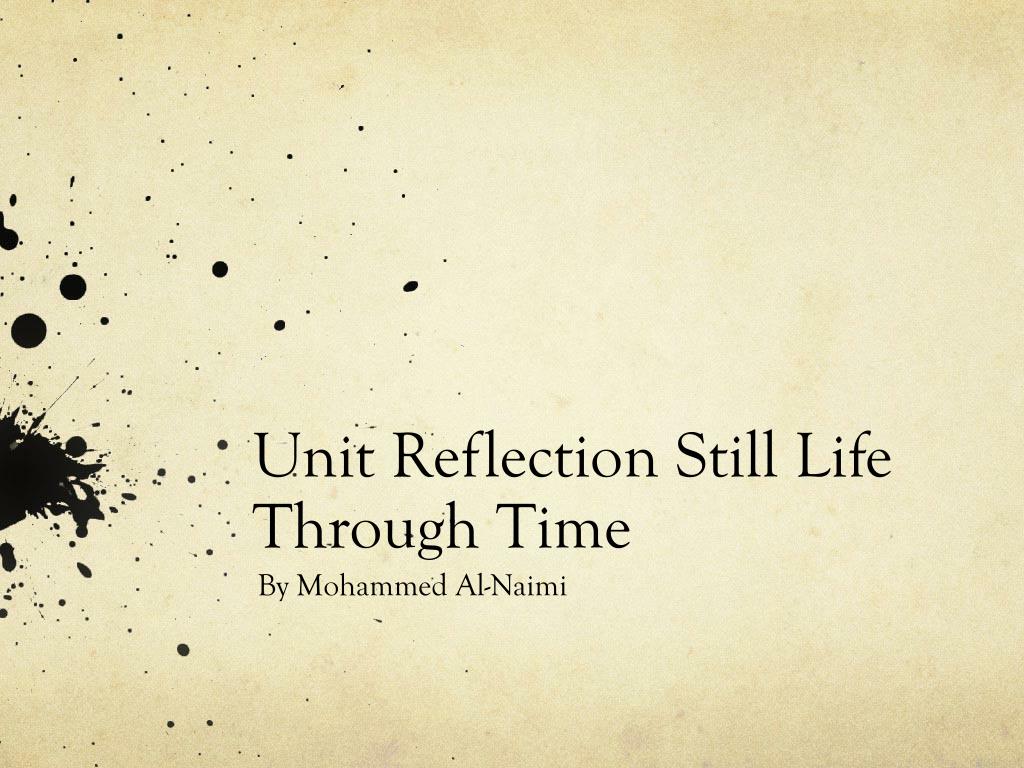 Unit Reflection Still Life Through Time

By Mohammed Al-Naimi